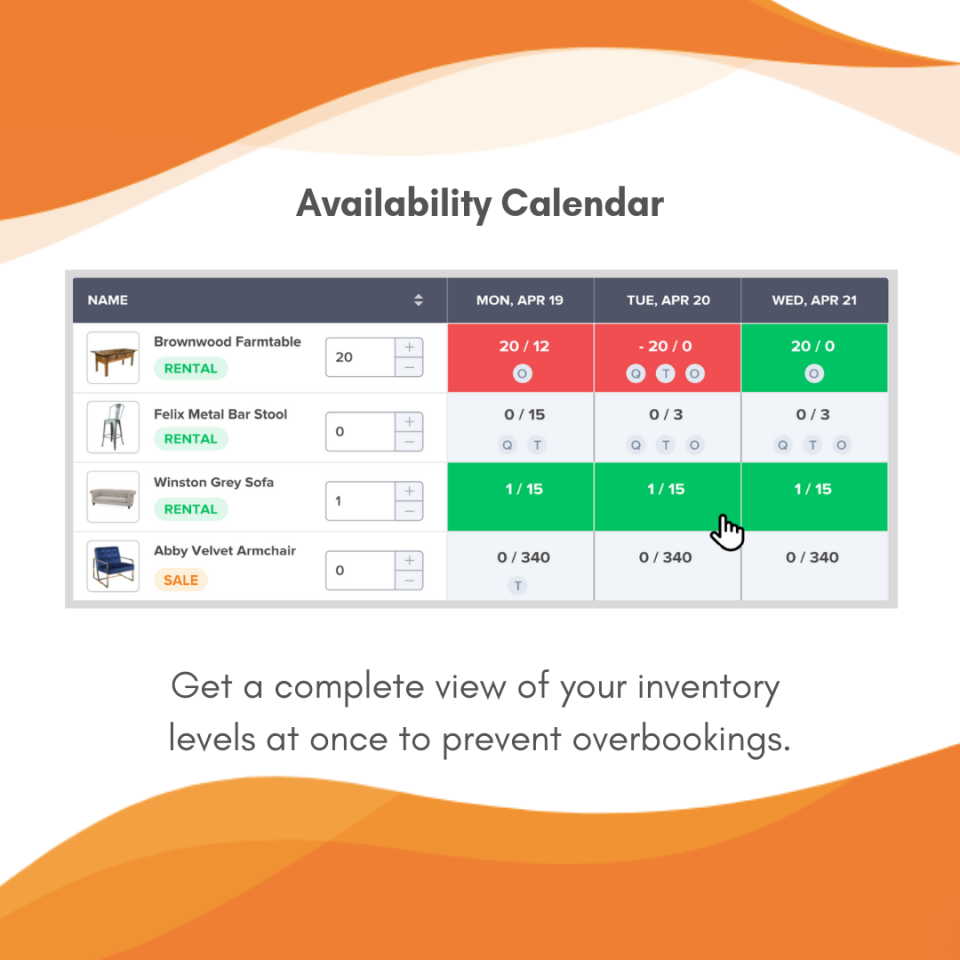 Availability Calendar

| NAME | MON, APR 19 | TUE, APR 20 | WED, APR 21 |
|---|---|---|---|
| Brownwood Farmtable RENTAL 20 + − | 20 / 12 O | - 20 / 0 Q T O | 20 / 0 O |
| Felix Metal Bar Stool RENTAL 0 + − | 0 / 15 Q T | 0 / 3 Q T O | 0 / 3 Q T O |
| Winston Grey Sofa RENTAL 1 + − | 1 / 15 | 1 / 15 | 1 / 15 |
| Abby Velvet Armchair SALE 0 + − | 0 / 340 T | 0 / 340 | 0 / 340 |

Get a complete view of your inventory levels at once to prevent overbookings.